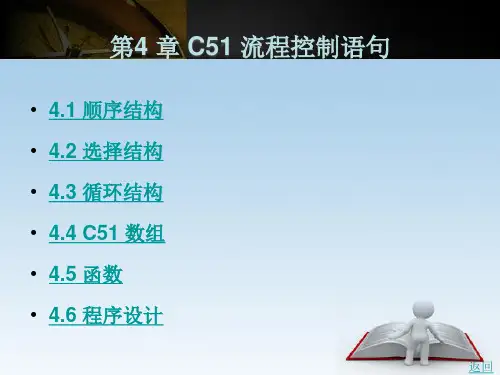 第4 章 C51 流程控制语句

• 4.1 顺序结构

• 4.2 选择结构

• 4.3 循环结构

• 4.4 C51 数组

• 4.5 函数

• 4.6 程序设计

返回